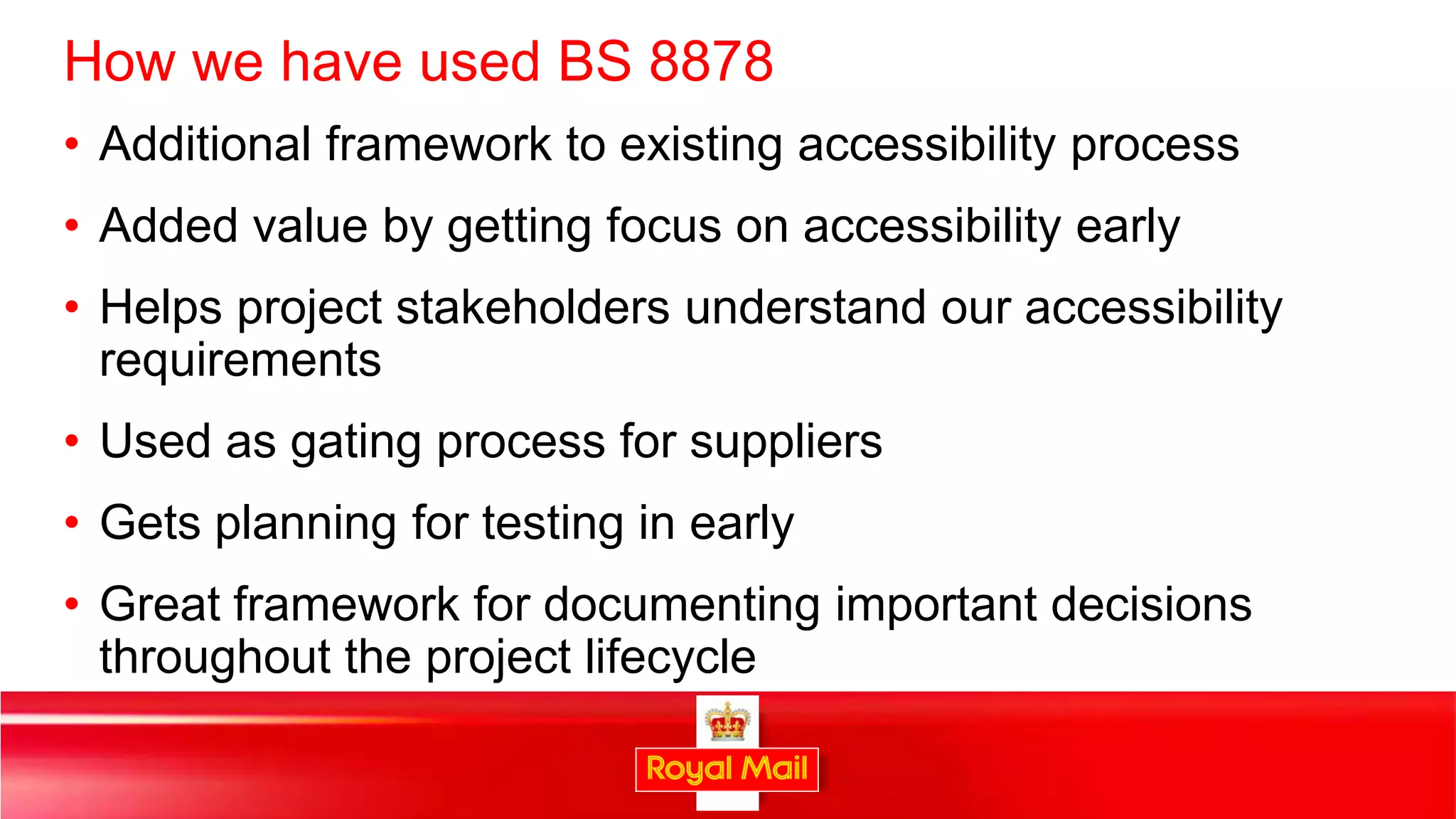 How we have used BS 8878

• Additional framework to existing accessibility process

• Added value by getting focus on accessibility early

• Helps project stakeholders understand our accessibility requirements

• Used as gating process for suppliers

• Gets planning for testing in early

• Great framework for documenting important decisions throughout the project lifecycle

Royal Mail